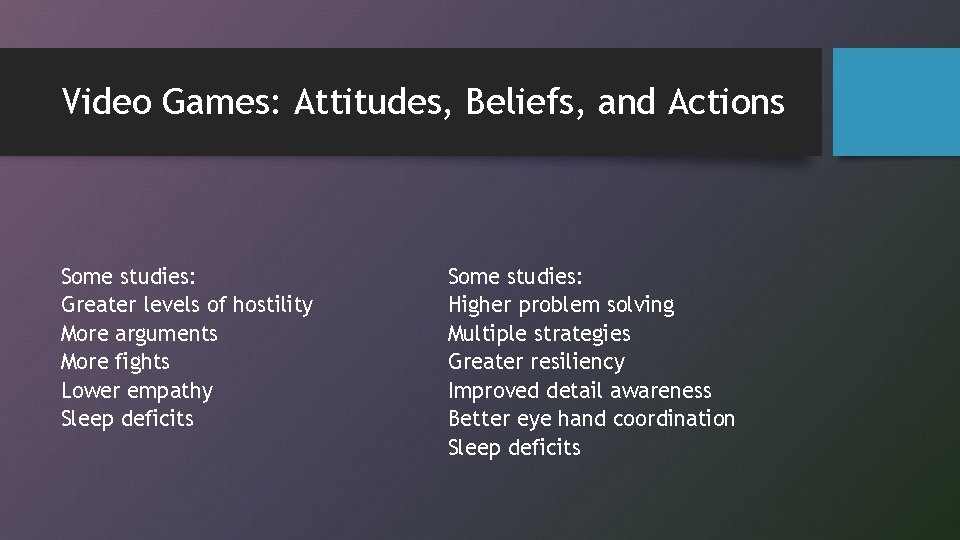 Video Games: Attitudes, Beliefs, and Actions

Some studies:
Greater levels of hostility
More arguments
More fights
Lower empathy
Sleep deficits

Some studies:
Higher problem solving
Multiple strategies
Greater resiliency
Improved detail awareness
Better eye hand coordination
Sleep deficits